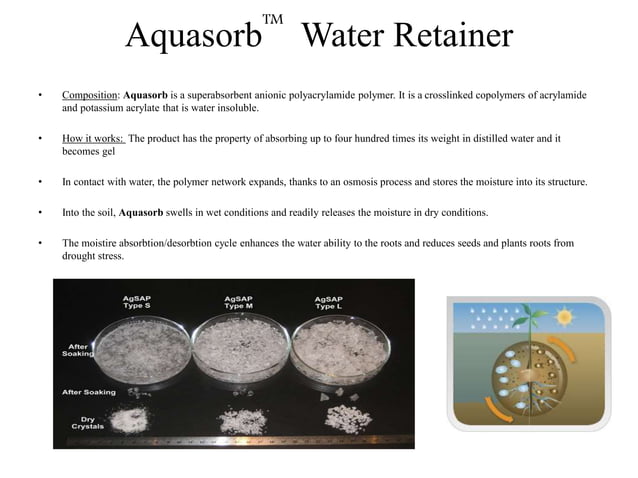 Aquasorb™ Water Retainer

• Composition: Aquasorb is a superabsorbent anionic polyacrylamide polymer. It is a crosslinked copolymers of acrylamide and potassium acrylate that is water insoluble.

• How it works: The product has the property of absorbing up to four hundred times its weight in distilled water and it becomes gel

• In contact with water, the polymer network expands, thanks to an osmosis process and stores the moisture into its structure.

• Into the soil, Aquasorb swells in wet conditions and readily releases the moisture in dry conditions.

• The moistire absorbtion/desorbtion cycle enhances the water ability to the roots and reduces seeds and plants roots from drought stress.

AgSAP Type S

AgSAP Type M

AgSAP Type L

After Soaking

After Soaking

Dry Crystals